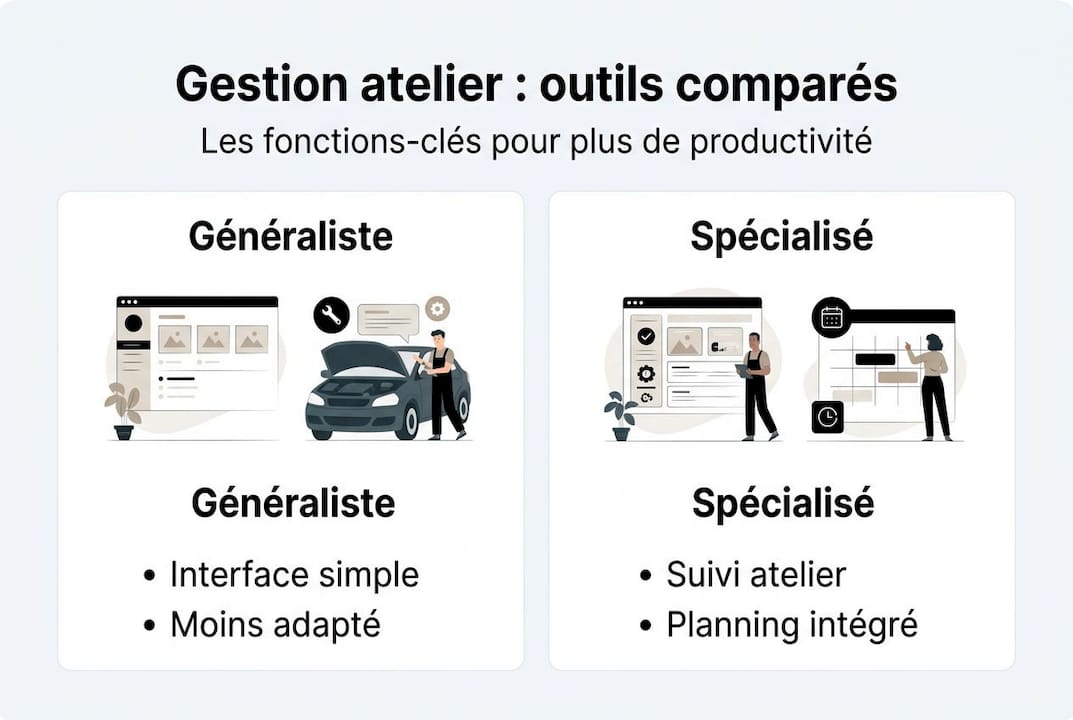 Gestion atelier : outils comparés

Les fonctions-clés pour plus de productivité

Généraliste

Généraliste

• Interface simple
• Moins adapté

Spécialisé

Spécialisé

• Suivi atelier
• Planning intégré